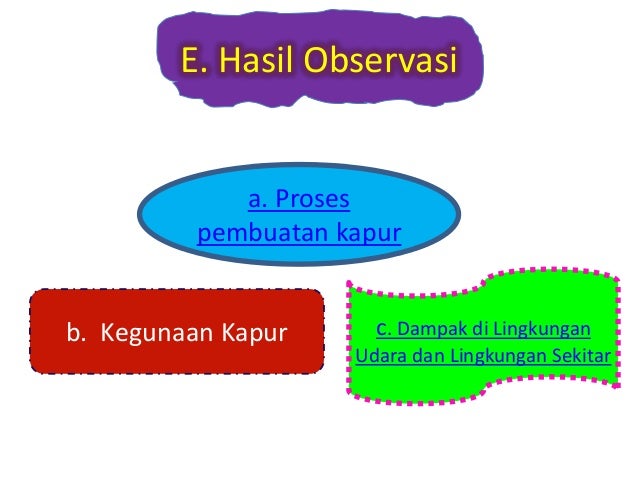 E. Hasil Observasi

a. Proses pembuatan kapur

b. Kegunaan Kapur

c. Dampak di Lingkungan Udara dan Lingkungan Sekitar